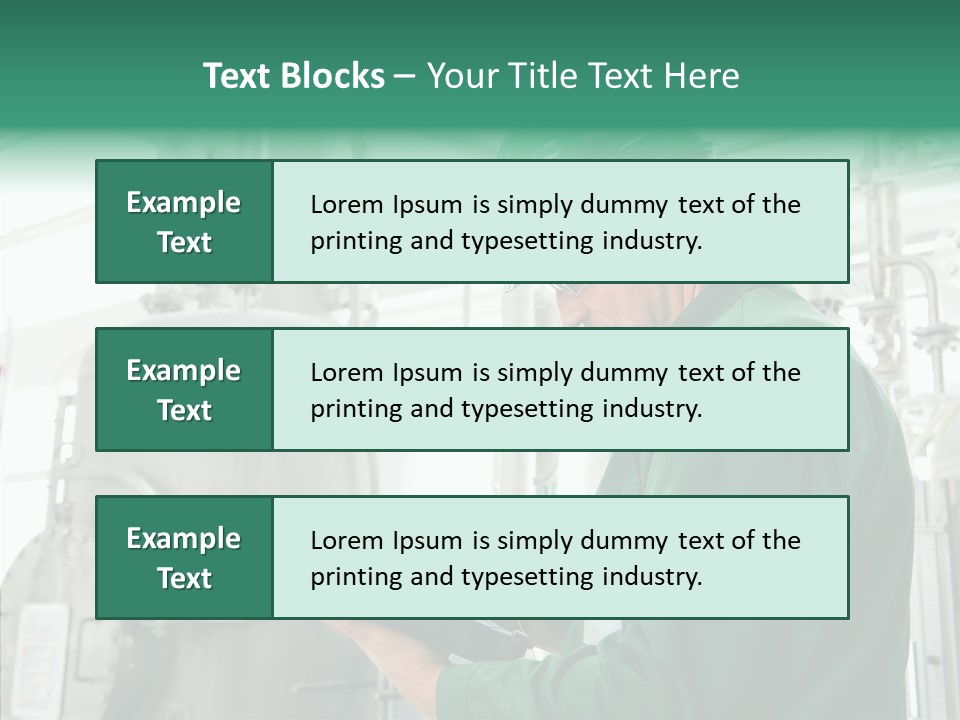 Text Blocks – Your Title Text Here

Example Text

Lorem Ipsum is simply dummy text of the printing and typesetting industry.

Example Text

Lorem Ipsum is simply dummy text of the printing and typesetting industry.

Example Text

Lorem Ipsum is simply dummy text of the printing and typesetting industry.